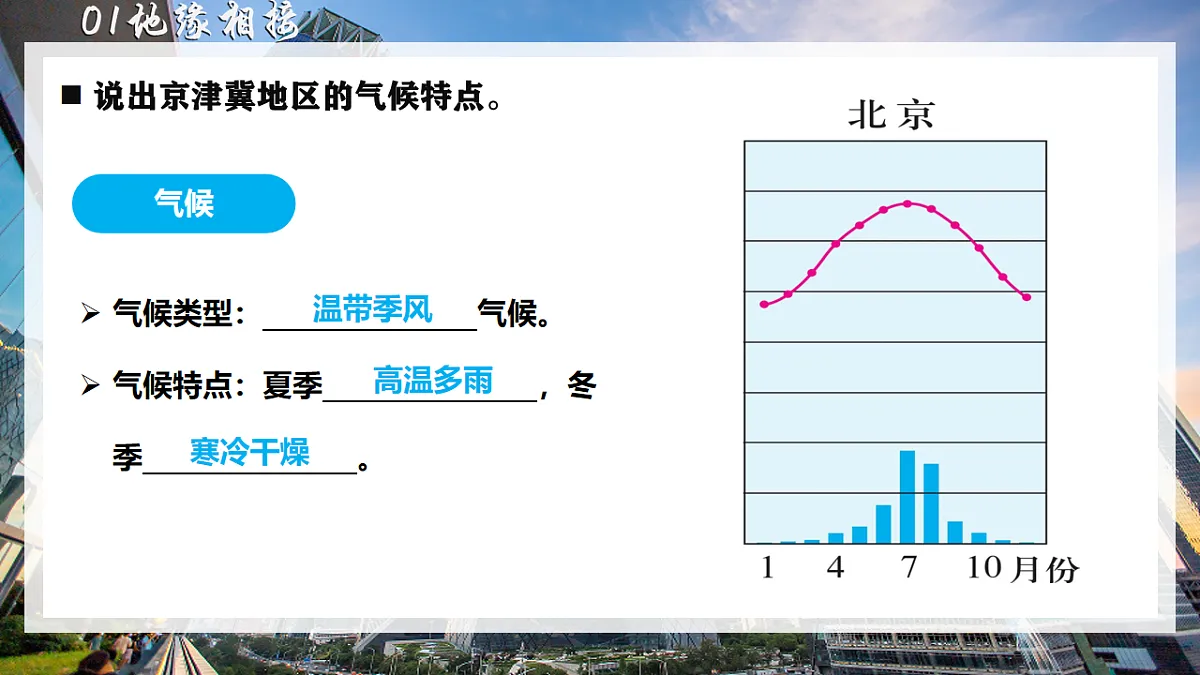 01地缘相接

■ 说出京津冀地区的气候特点。

气候

➢ 气候类型：温带季风气候。

➢ 气候特点：夏季高温多雨，冬季寒冷干燥。

北京

1 4 7 10月份